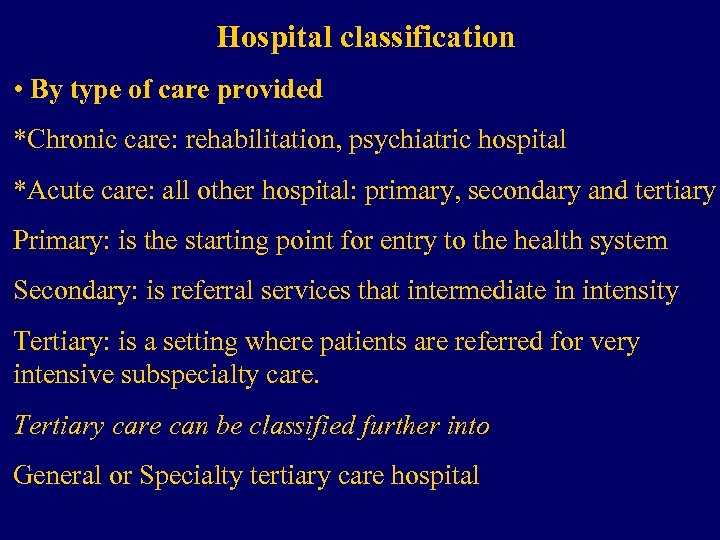 Hospital classification

• By type of care provided

*Chronic care: rehabilitation, psychiatric hospital

*Acute care: all other hospital: primary, secondary and tertiary

Primary: is the starting point for entry to the health system

Secondary: is referral services that intermediate in intensity

Tertiary: is a setting where patients are referred for very intensive subspecialty care.

Tertiary care can be classified further into

General or Specialty tertiary care hospital